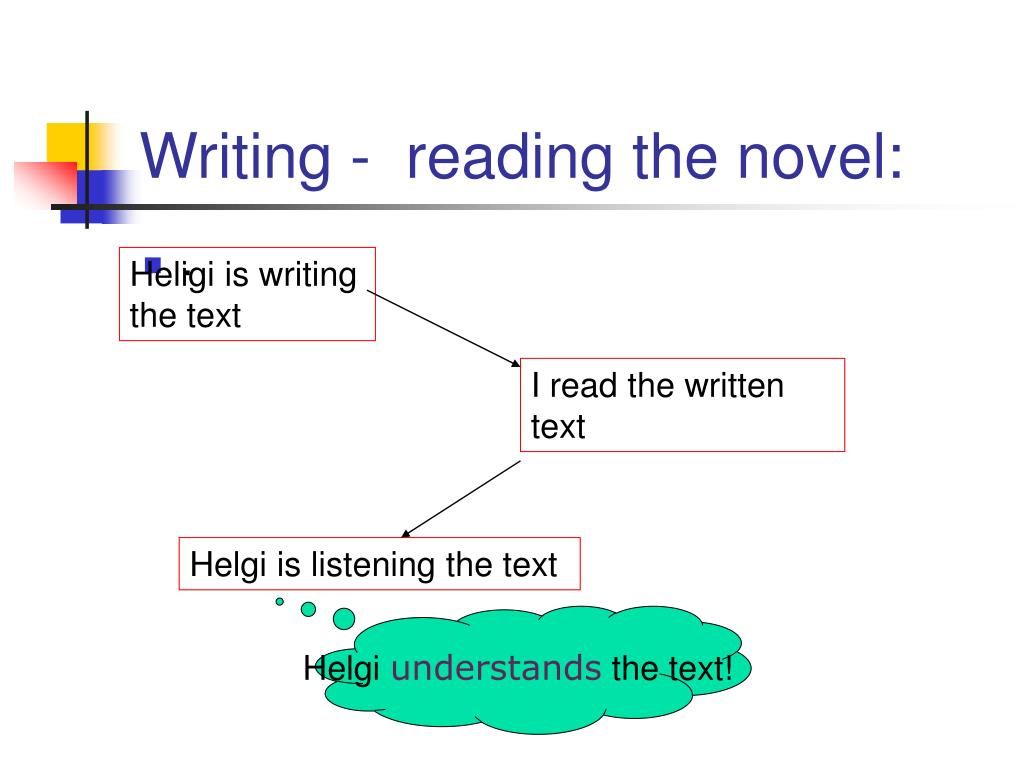 Writing - reading the novel:

Helgi is writing the text

I read the written text

Helgi is listening the text

Helgi understands the text!